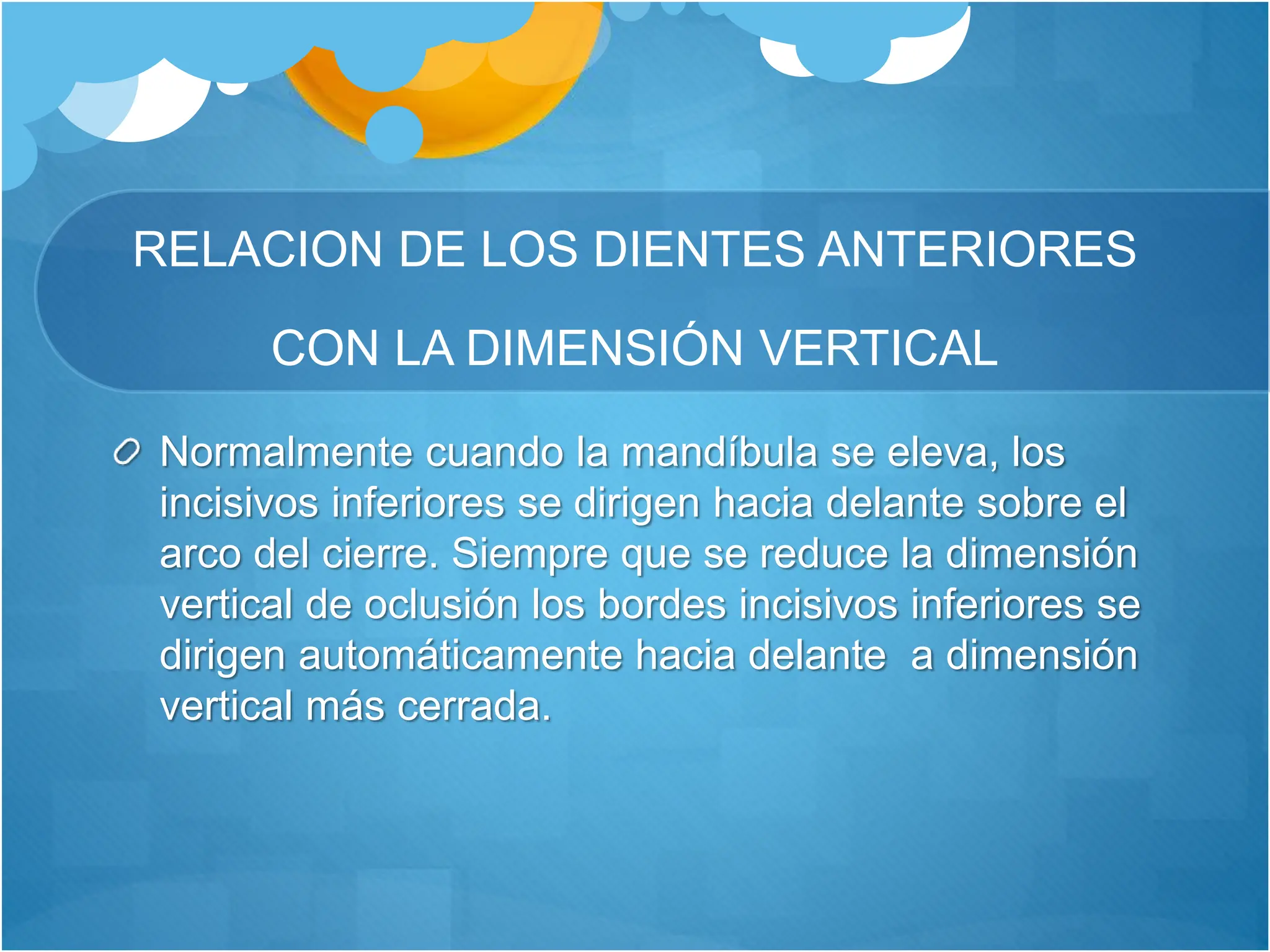 RELACION DE LOS DIENTES ANTERIORES

CON LA DIMENSIÓN VERTICAL

Normalmente cuando la mandíbula se eleva, los incisivos inferiores se dirigen hacia delante sobre el arco del cierre. Siempre que se reduce la dimensión vertical de oclusión los bordes incisivos inferiores se dirigen automáticamente hacia delante a dimensión vertical más cerrada.